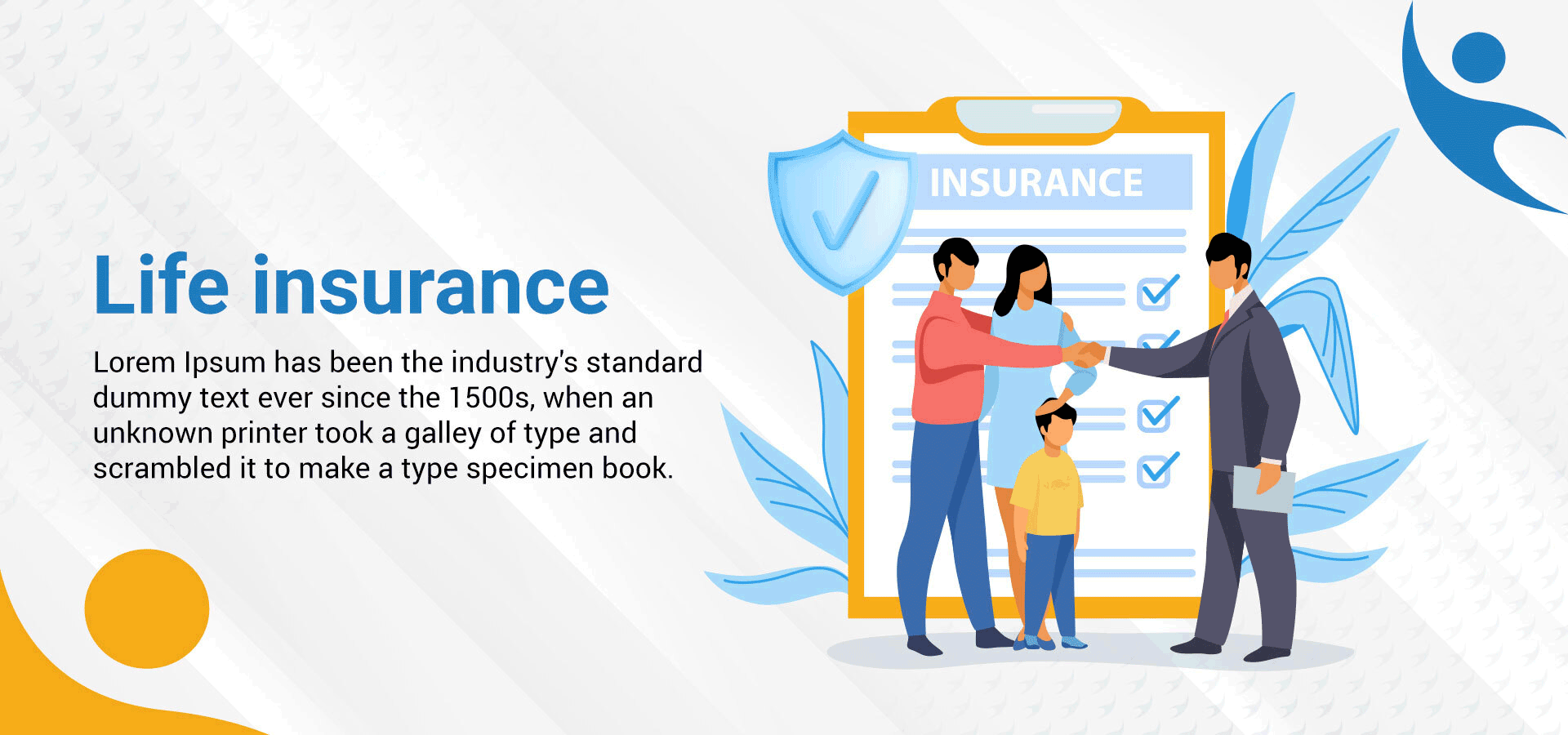 Life insurance

Lorem Ipsum has been the industry's standard dummy text ever since the 1500s, when an unknown printer took a galley of type and scrambled it to make a type specimen book.

INSURANCE